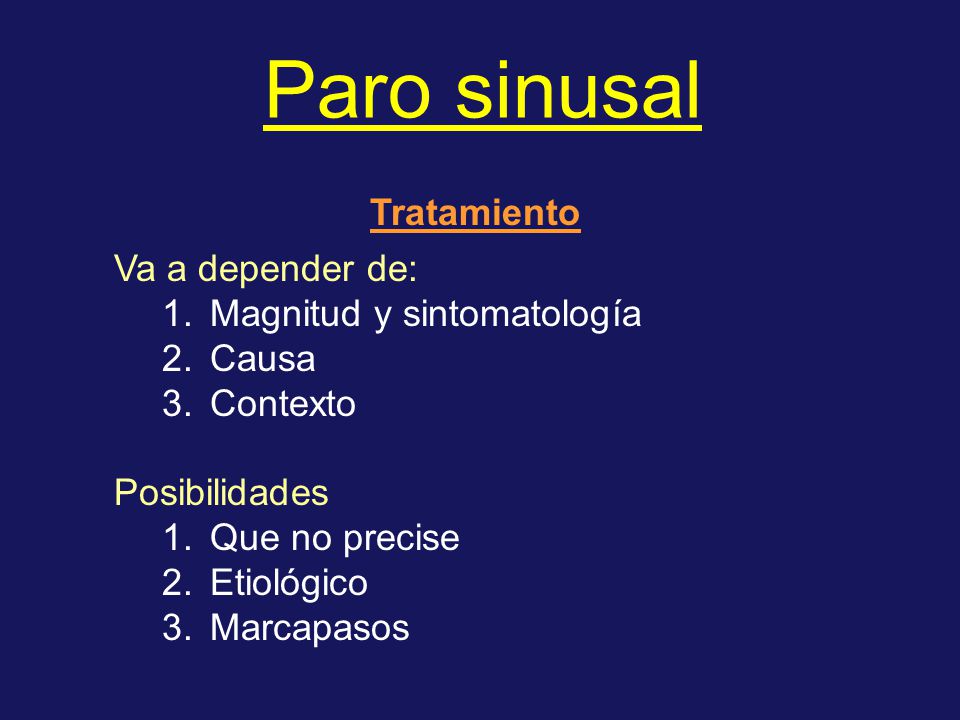 Paro sinusal

Tratamiento

Va a depender de:
1. Magnitud y sintomatología
2. Causa
3. Contexto

Posibilidades
1. Que no precise
2. Etiológico
3. Marcapasos